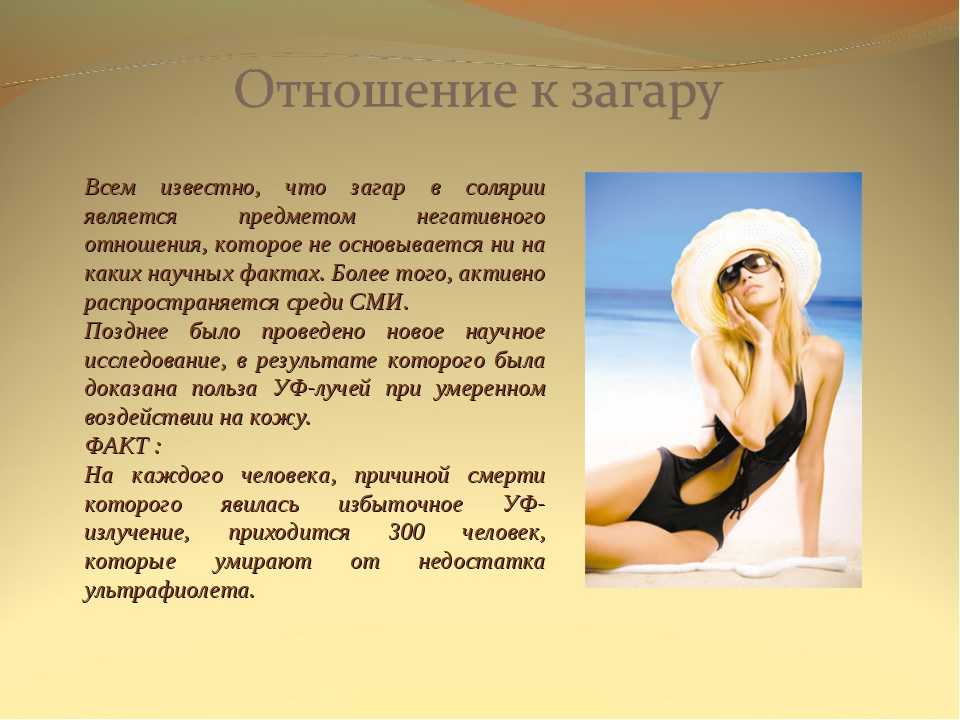 Отношение к загару

Всем известно, что загар в солярии является предметом негативного отношения, которое не основывается ни на каких научных фактах. Более того, активно распространяется среди СМИ.

Позднее было проведено новое научное исследование, в результате которого была доказана польза УФ-лучей при умеренном воздействии на кожу.

ФАКТ :

На каждого человека, причиной смерти которого явилась избыточное УФ-излучение, приходится 300 человек, которые умирают от недостатка ультрафиолета.